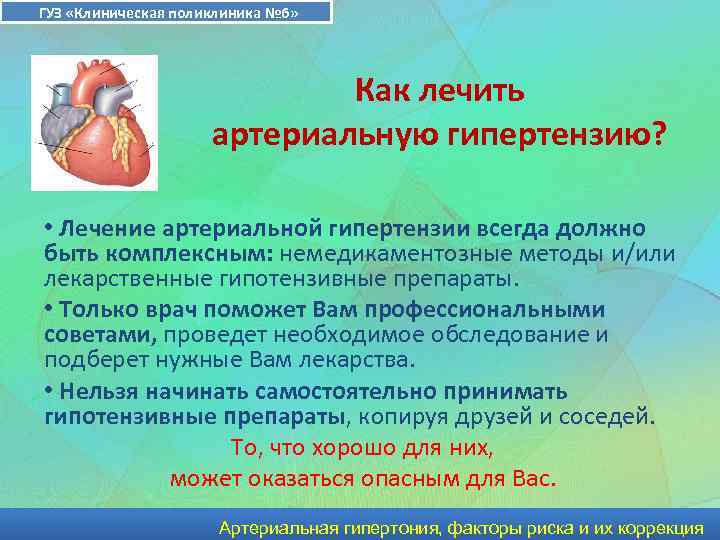 ГУЗ «Клиническая поликлиника №6»

Как лечить артериальную гипертензию?

• Лечение артериальной гипертензии всегда должно быть комплексным: немедикаментозные методы и/или лекарственные гипотензивные препараты.

• Только врач поможет Вам профессиональными советами, проведет необходимое обследование и подберет нужные Вам лекарства.

• Нельзя начинать самостоятельно принимать гипотензивные препараты, копируя друзей и соседей.

То, что хорошо для них, может оказаться опасным для Вас.

Артериальная гипертония, факторы риска и их коррекция